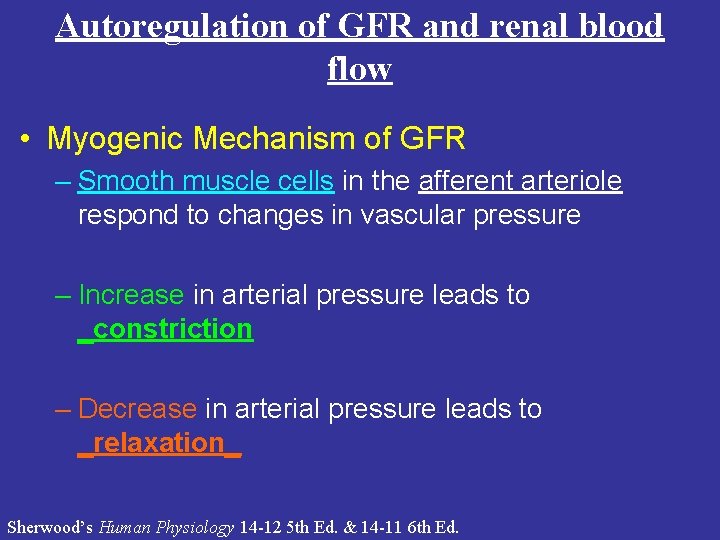 Autoregulation of GFR and renal blood flow

• Myogenic Mechanism of GFR

– Smooth muscle cells in the afferent arteriole respond to changes in vascular pressure

– Increase in arterial pressure leads to _constriction

– Decrease in arterial pressure leads to _relaxation_

Sherwood's Human Physiology 14-12 5th Ed. & 14-11 6th Ed.